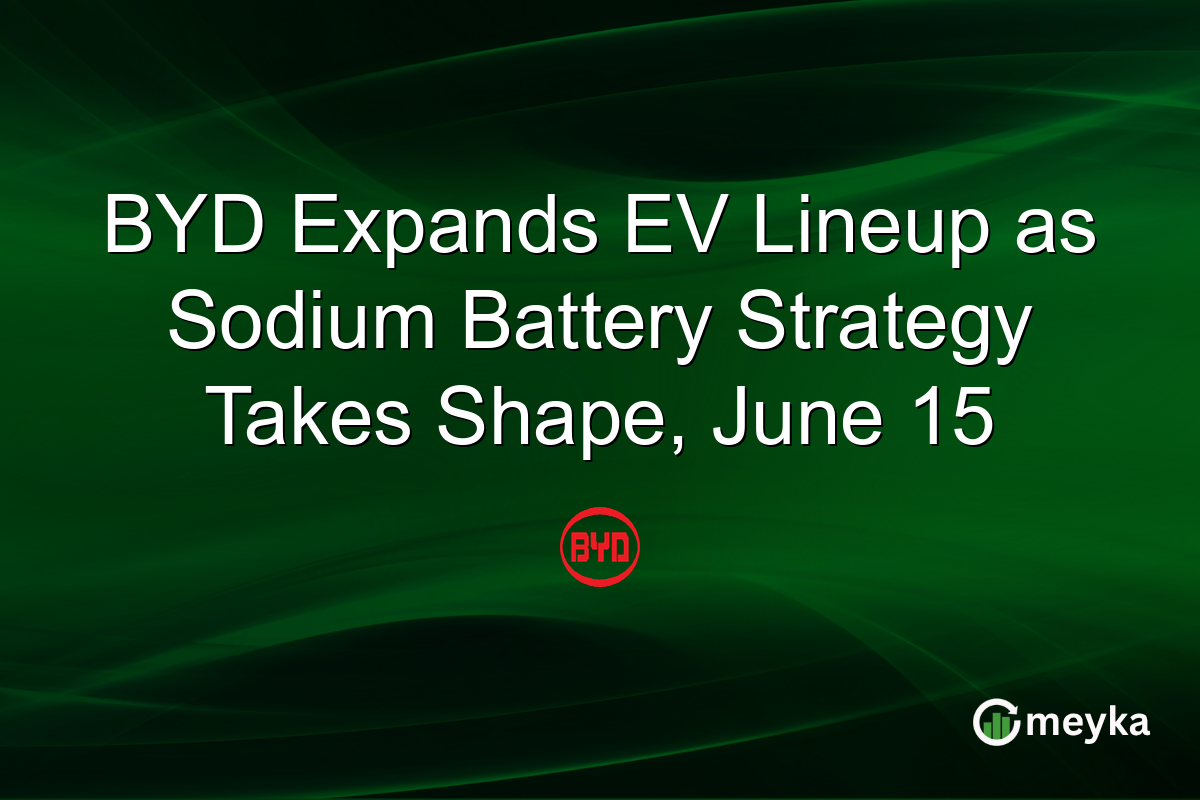 BYD Expands EV Lineup as Sodium Battery Strategy Takes Shape, June 15

BYD

meyka